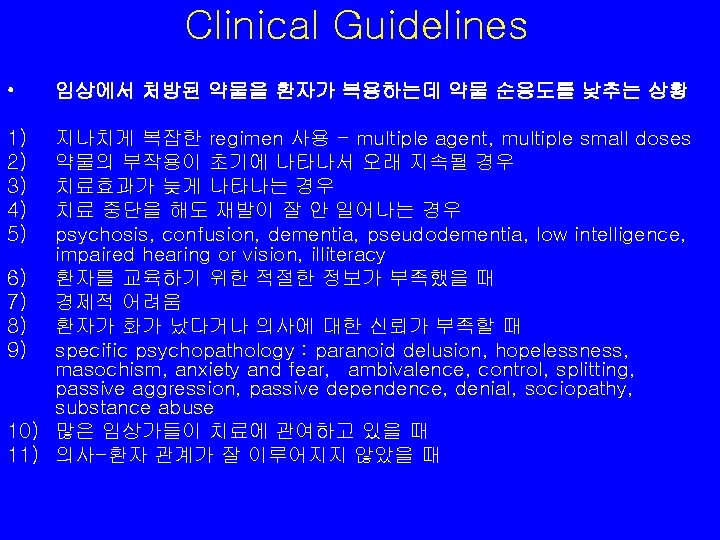 Clinical Guidelines

• 임상에서 처방된 약물을 환자가 복용하는데 약물 순응도를 낮추는 상황

1) 지나치게 복잡한 regimen 사용 – multiple agent, multiple small doses
2) 약물의 부작용이 초기에 나타나서 오래 지속될 경우
3) 치료효과가 늦게 나타나는 경우
4) 치료 중단을 해도 재발이 잘 안 일어나는 경우
5) psychosis, confusion, dementia, pseudodementia, low intelligence, impaired hearing or vision, illiteracy
6) 환자를 교육하기 위한 적절한 정보가 부족했을 때
7) 경제적 어려움
8) 환자가 화가 났다거나 의사에 대한 신뢰가 부족할 때
9) specific psychopathology : paranoid delusion, hopelessness, masochism, anxiety and fear, ambivalence, control, splitting, passive aggression, passive dependence, denial, sociopathy, substance abuse
10) 많은 임상가들이 치료에 관여하고 있을 때
11) 의사-환자 관계가 잘 이루어지지 않았을 때